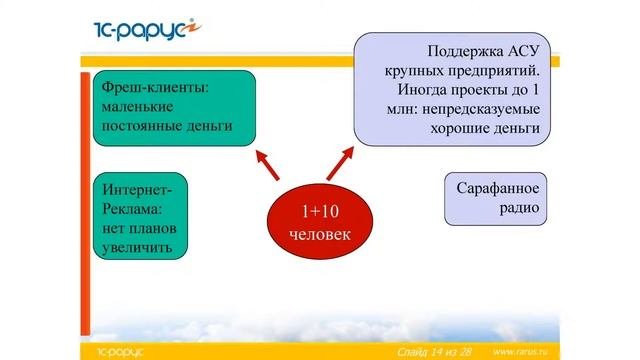 1С-рарус

Фреш-клиенты: маленькие постоянные деньги

Поддержка АСУ крупных предприятий. Иногда проекты до 1 млн: непредсказуемые хорошие деньги

Интернет-Реклама: нет планов увеличить

1+10 человек

Сарафанное радио

1С-рарус

Слайд 14 из 28

www.rarus.ru